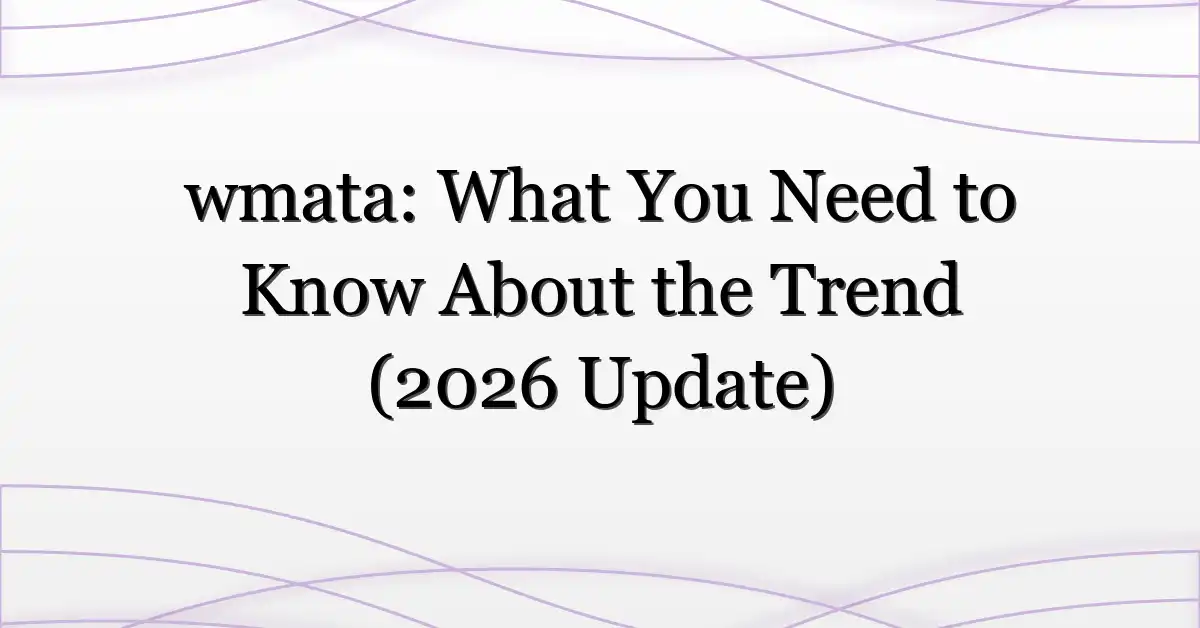 wmata: What You Need to Know About the Trend (2026 Update)